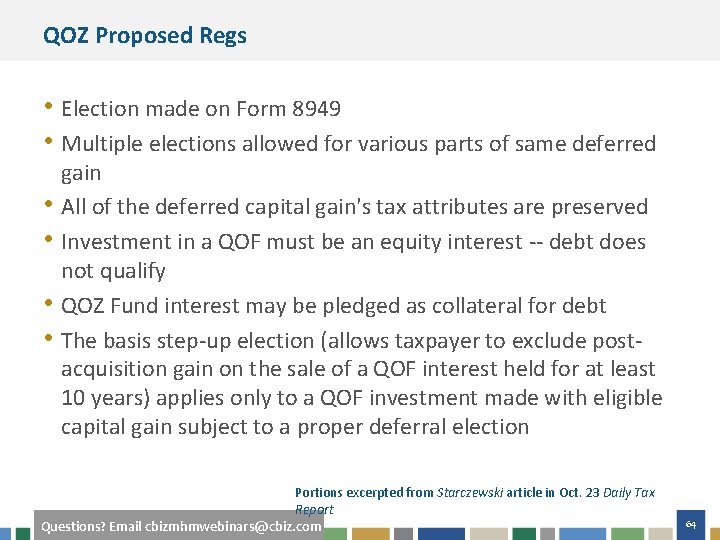 QOZ Proposed Regs

• Election made on Form 8949
• Multiple elections allowed for various parts of same deferred gain
• All of the deferred capital gain's tax attributes are preserved
• Investment in a QOF must be an equity interest -- debt does not qualify
• QOZ Fund interest may be pledged as collateral for debt
• The basis step-up election (allows taxpayer to exclude post-acquisition gain on the sale of a QOF interest held for at least 10 years) applies only to a QOF investment made with eligible capital gain subject to a proper deferral election

Portions excerpted from Starczewski article in Oct. 23 Daily Tax Report

Questions? Email cbizmhmwebinars@cbiz.com

64